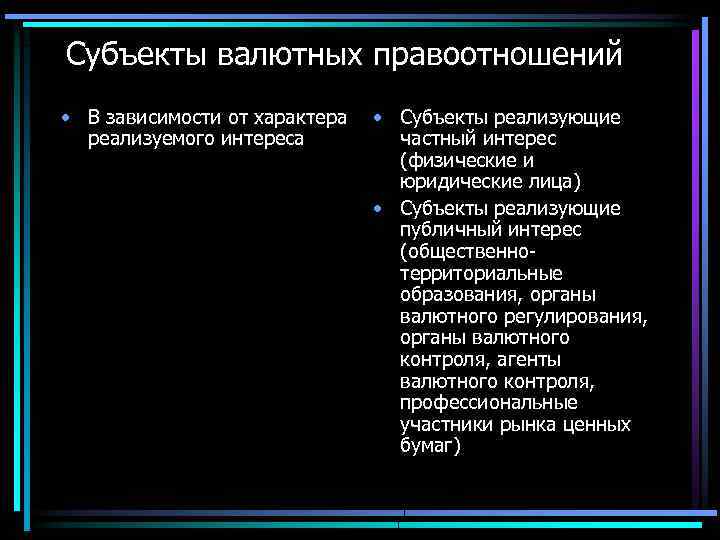 Субъекты валютных правоотношений

• В зависимости от характера реализуемого интереса

• Субъекты реализующие частный интерес (физические и юридические лица)
• Субъекты реализующие публичный интерес (общественно-территориальные образования, органы валютного регулирования, органы валютного контроля, агенты валютного контроля, профессиональные участники рынка ценных бумаг)